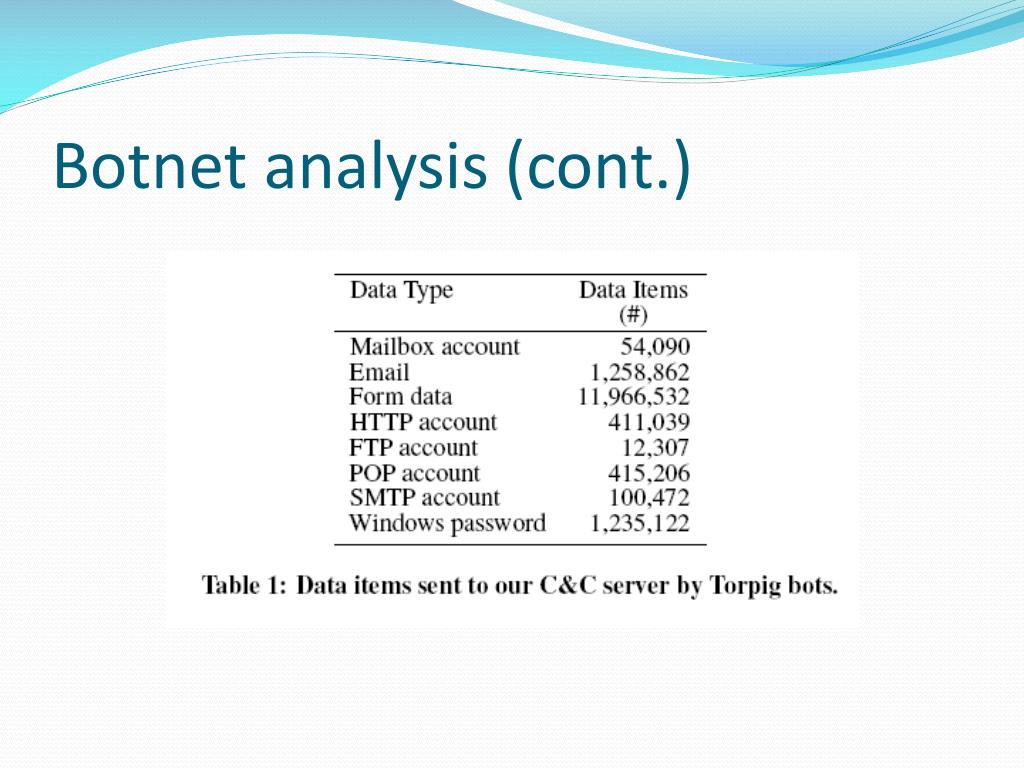 Botnet analysis (cont.)

| Data Type | Data Items (#) |
|---|---|
| Mailbox account | 54,090 |
| Email | 1,258,862 |
| Form data | 11,966,532 |
| HTTP account | 411,039 |
| FTP account | 12,307 |
| POP account | 415,206 |
| SMTP account | 100,472 |
| Windows password | 1,235,122 |

Table 1: Data items sent to our C&C server by Torpig bots.